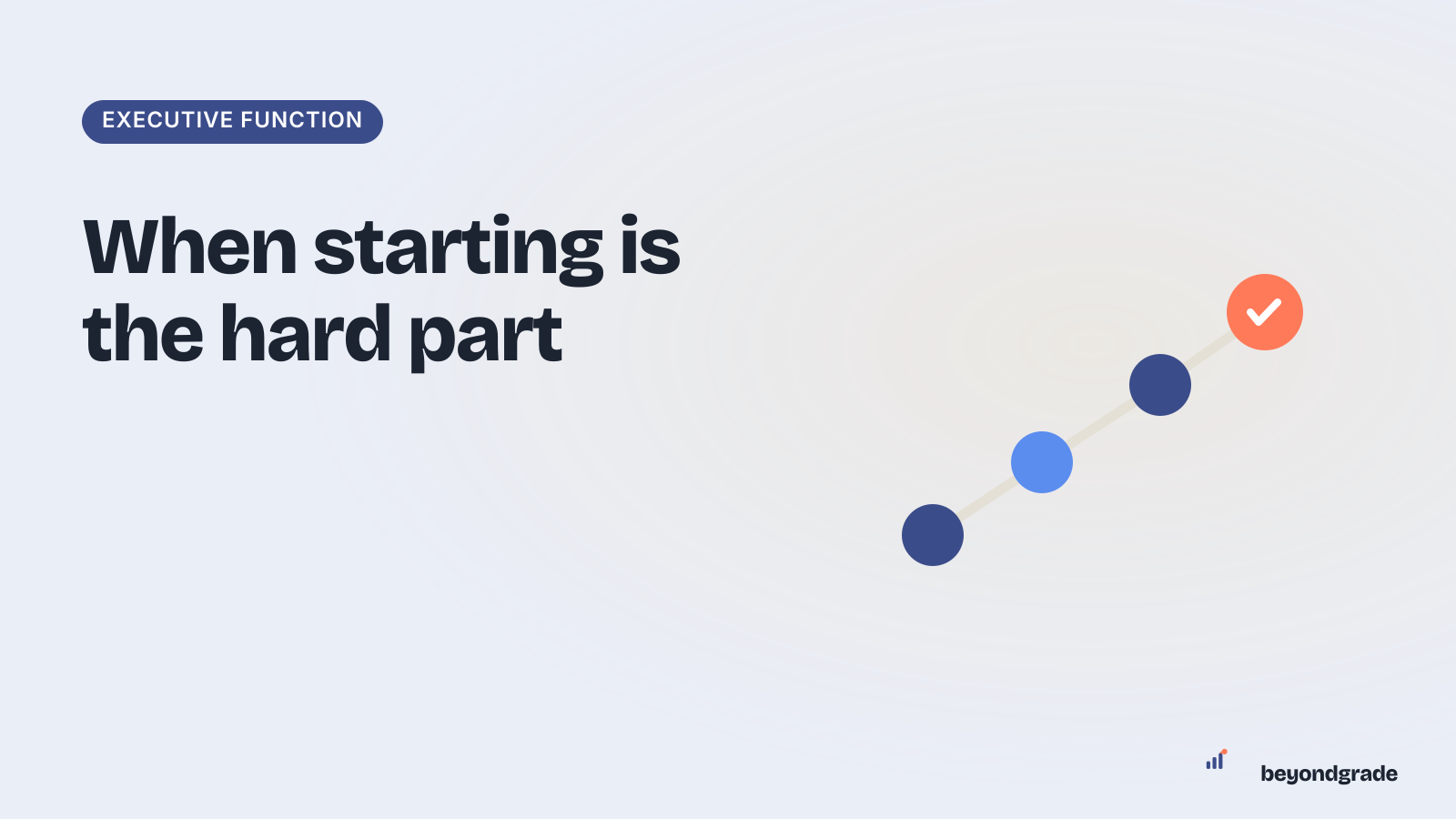 EXECUTIVE FUNCTION

When starting is the hard part

beyondgrade